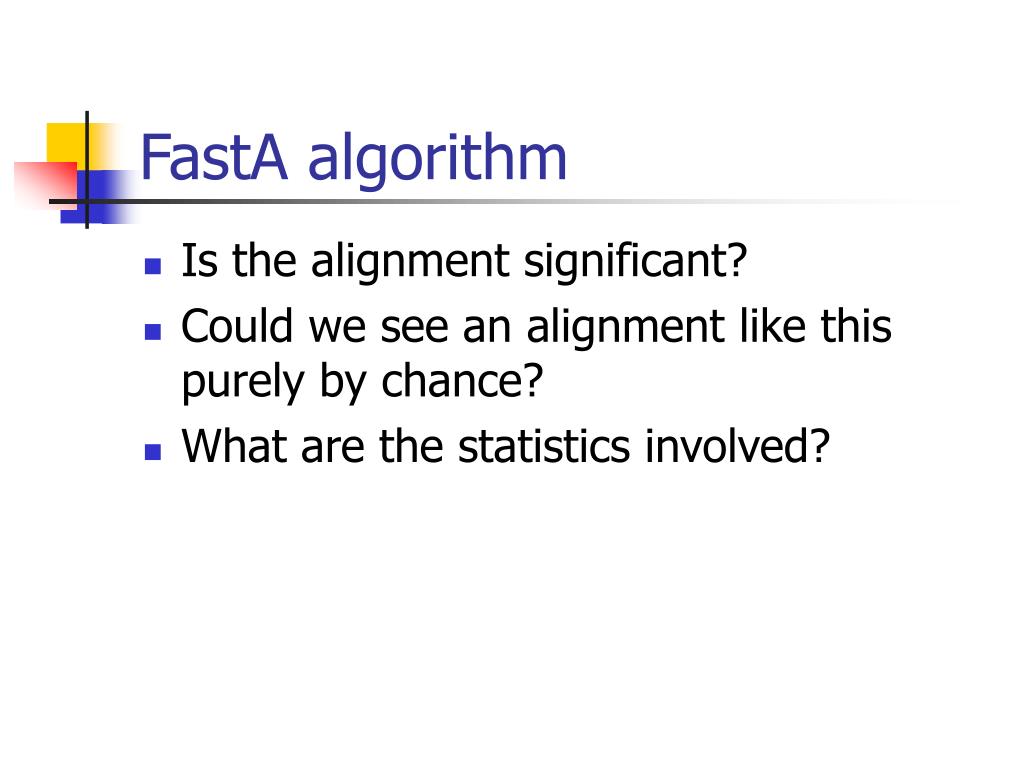 FastA algorithm

- Is the alignment significant?
- Could we see an alignment like this purely by chance?
- What are the statistics involved?